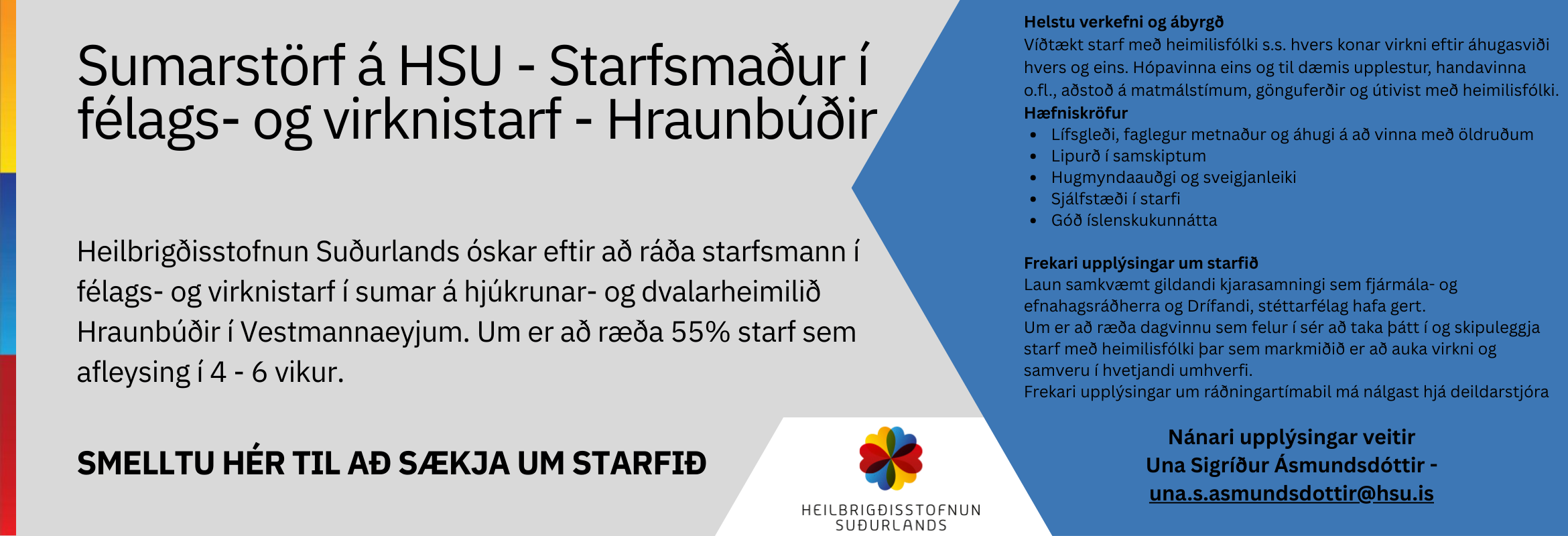 Sumarstörf á HSU - Starfsmaður í félags- og virknistarf - Hraunbúðir

Heilbrigðisstofnun Suðurlands óskar eftir að ráða starfsmann í félags- og virknistarf í sumar á hjúkrunar- og dvalarheimilið Hraunbúðir í Vestmannaeyjum. Um er að ræða 55% starf sem afleysing í 4 - 6 vikur.

SMELLTU HÉR TIL AÐ SÆKJA UM STARFIÐ

HEILBRIGÐISSTOFNUN SUÐURLANDS

Helstu verkefni og ábyrgð
Víðtækt starf með heimilisfólki s.s. hvers konar virkni eftir áhugasviði hvers og eins. Hópavinna eins og til dæmis upplestur, handavinna o.fl., aðstoð á matmálstímum, gönguferðir og útivist með heimilisfólki.
Hæfniskröfur
- Lífsgleði, faglegur metnaður og áhugi á að vinna með öldruðum
- Lipurð í samskiptum
- Hugmyndaauðgi og sveigjanleiki
- Sjálfstæði í starfi
- Góð íslenskukunnátta

Frekari upplýsingar um starfið
Laun samkvæmt gildandi kjarasamningi sem fjármála- og efnahagsráðherra og Drífandi, stéttarfélag hafa gert.
Um er að ræða dagvinnu sem felur í sér að taka þátt í og skipuleggja starf með heimilisfólki þar sem markmiðið er að auka virkni og samveru í hvetjandi umhverfi.
Frekari upplýsingar um ráðningartímabil má nálgast hjá deildarstjóra

Nánari upplýsingar veitir
Una Sigríður Ásmundsdóttir -
una.s.asmundsdottir@hsu.is